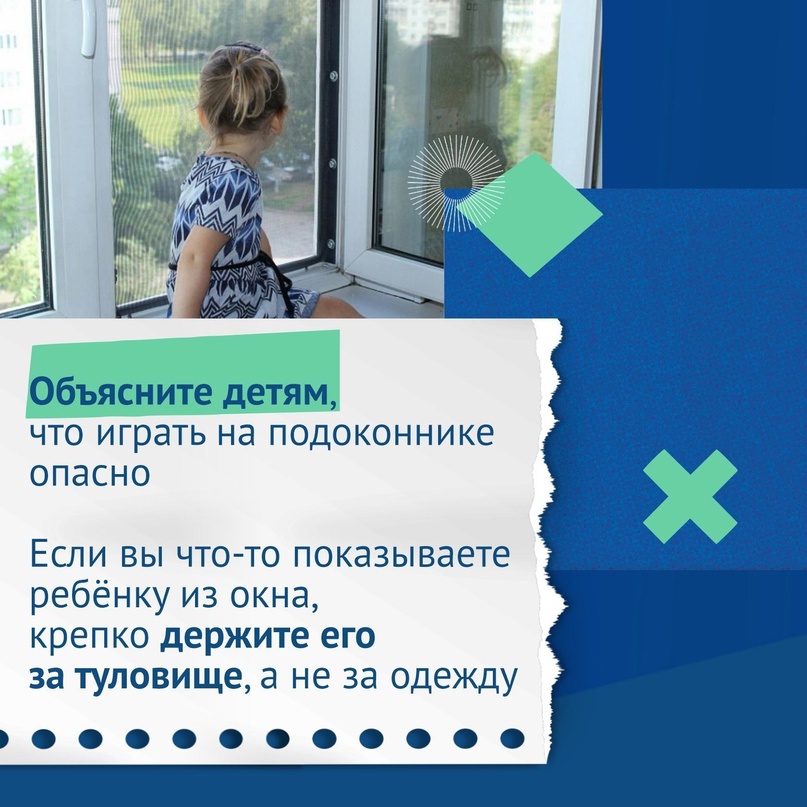 Объясните детям, что играть на подоконнике опасно

Если вы что-то показываете ребёнку из окна, крепко держите его за туловище, а не за одежду